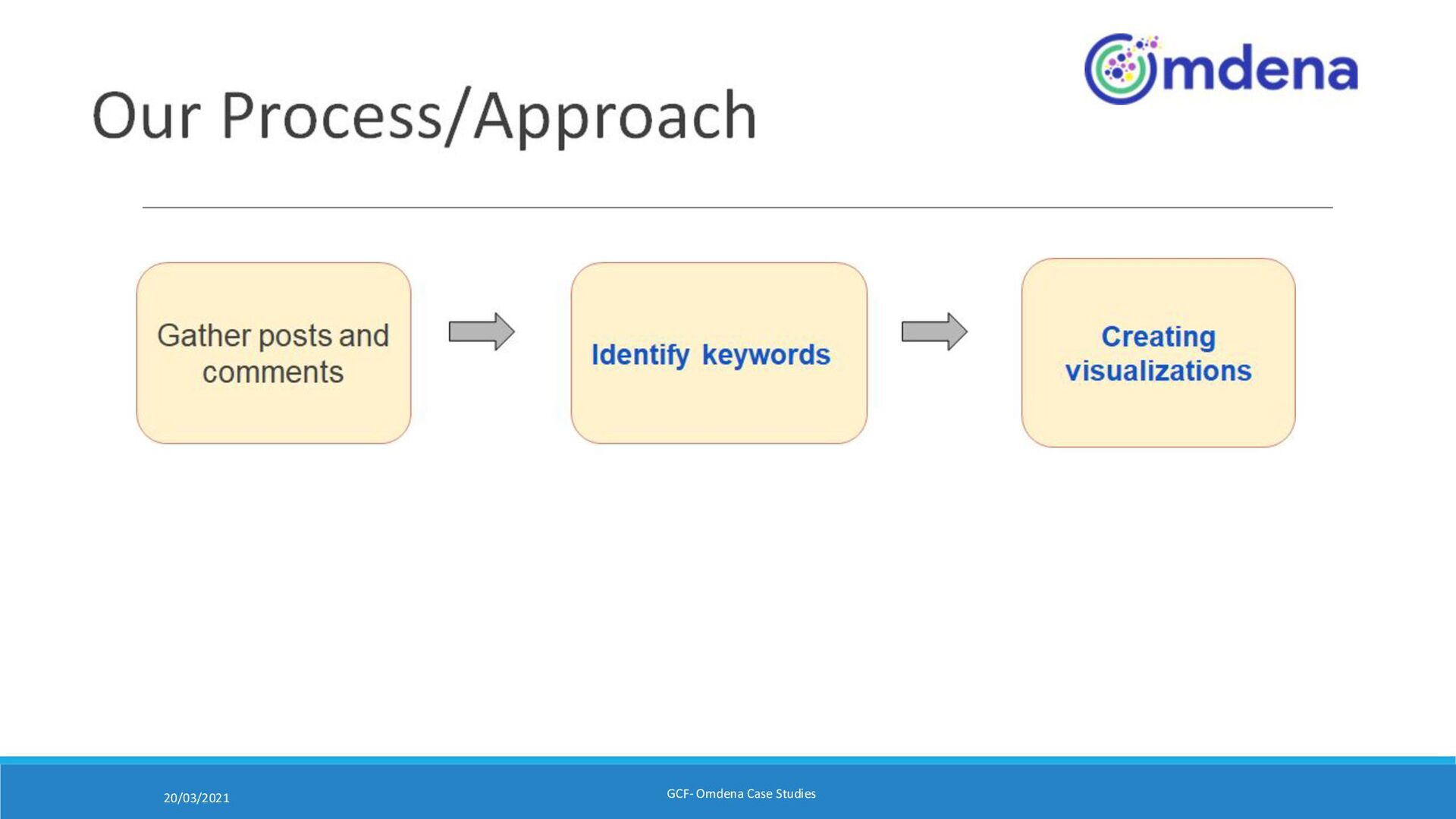 Omdena

Our Process/Approach

Gather posts and comments

Identify keywords

Creating visualizations

20/03/2021

GCF- Omdena Case Studies